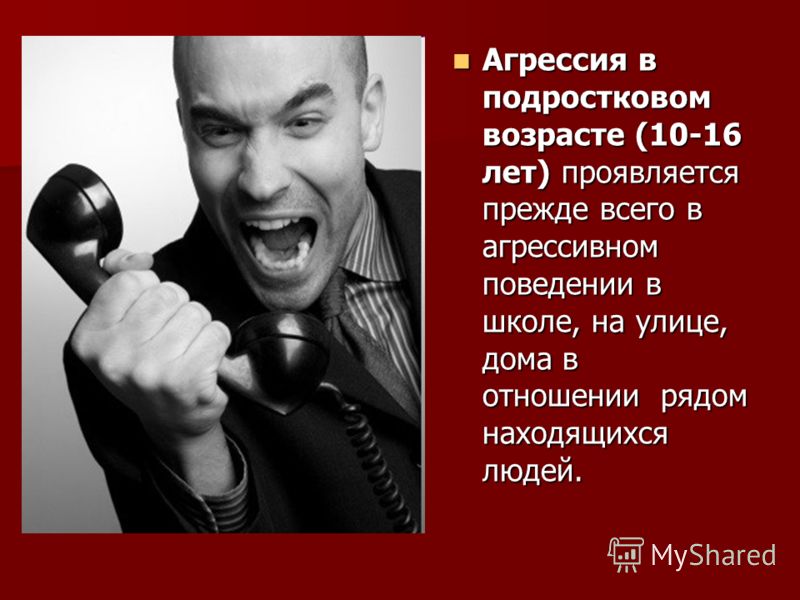 Агрессия в подростковом возрасте (10-16 лет) проявляется прежде всего в агрессивном поведении в школе, на улице, дома в отношении рядом находящихся людей.

MyShared